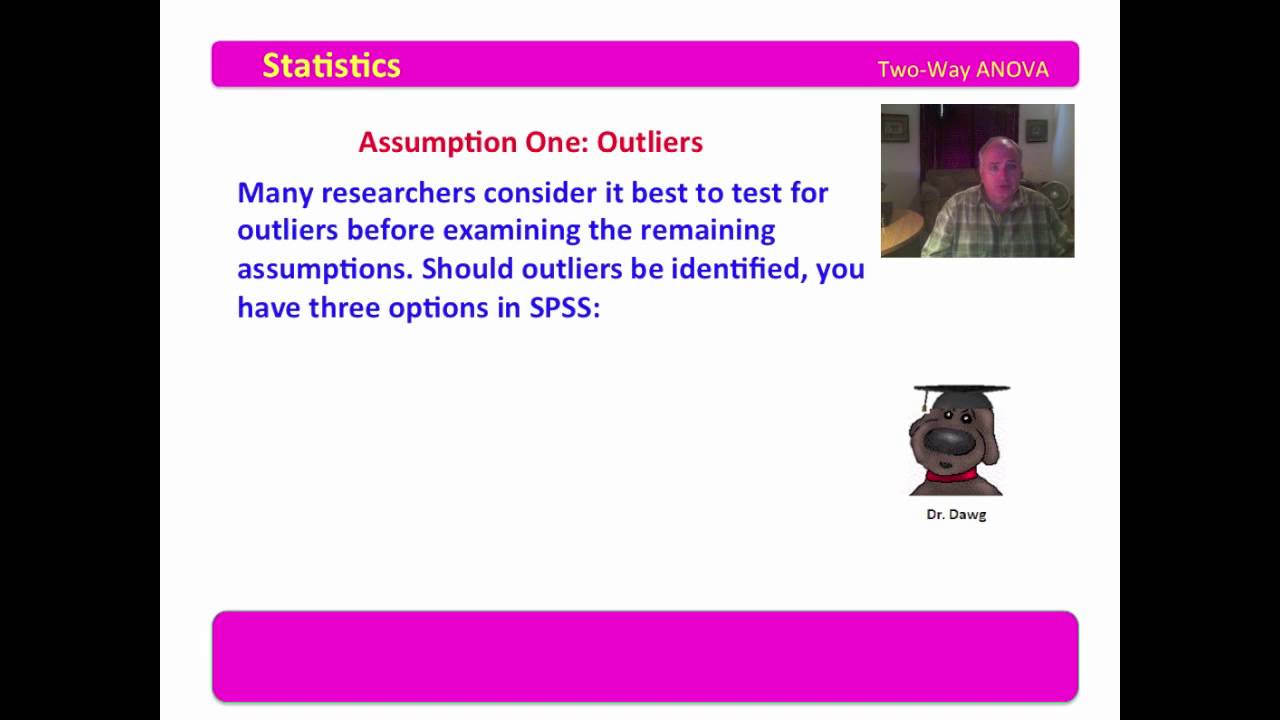 Statistics

Two-Way ANOVA

Assumption One: Outliers

Many researchers consider it best to test for outliers before examining the remaining assumptions. Should outliers be identified, you have three options in SPSS:

Dr. Dawg